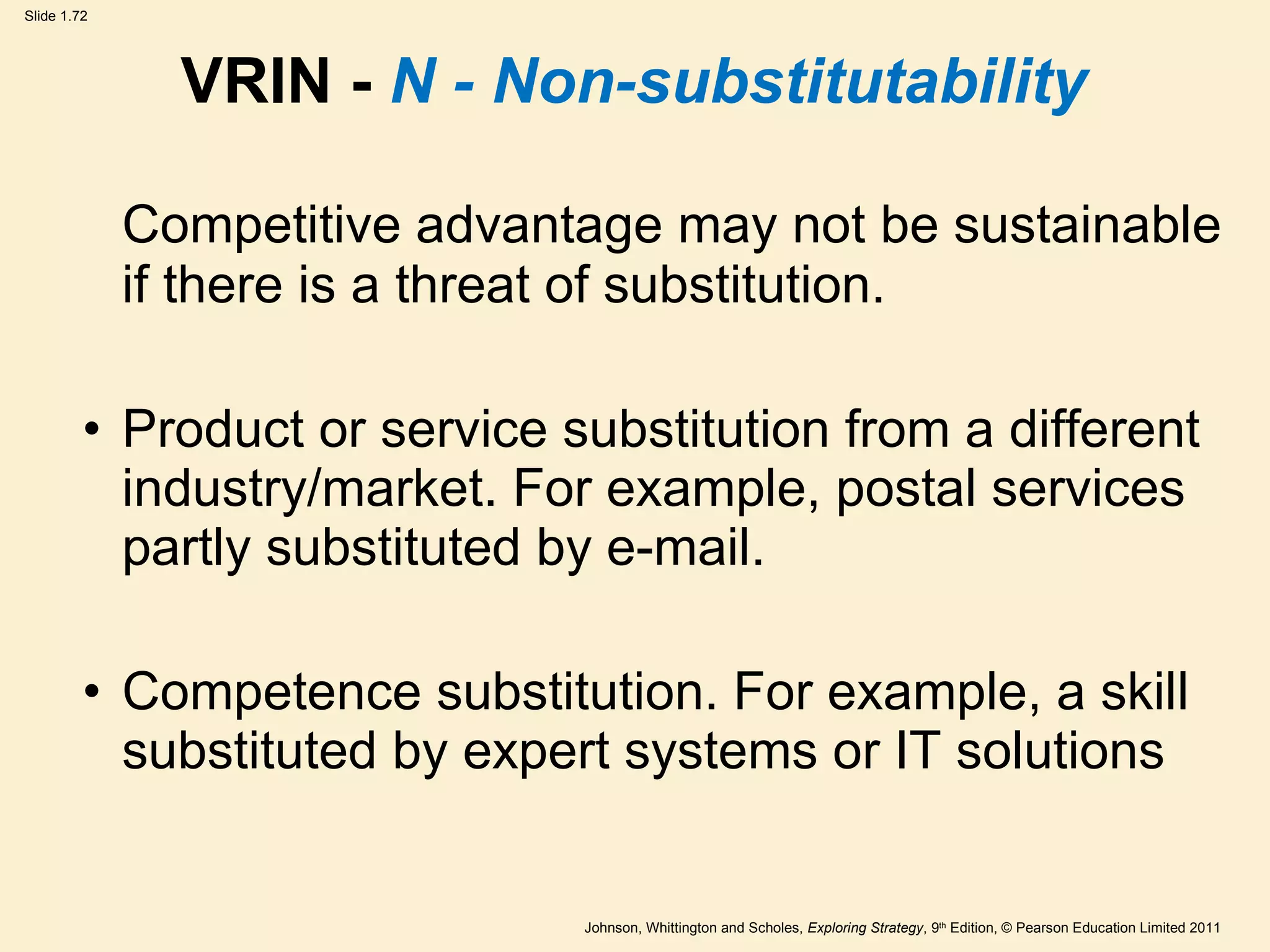 Slide 1.72

VRIN - N - Non-substitutability

Competitive advantage may not be sustainable if there is a threat of substitution.

• Product or service substitution from a different industry/market. For example, postal services partly substituted by e-mail.

• Competence substitution. For example, a skill substituted by expert systems or IT solutions

Johnson, Whittington and Scholes, Exploring Strategy, 9th Edition, © Pearson Education Limited 2011